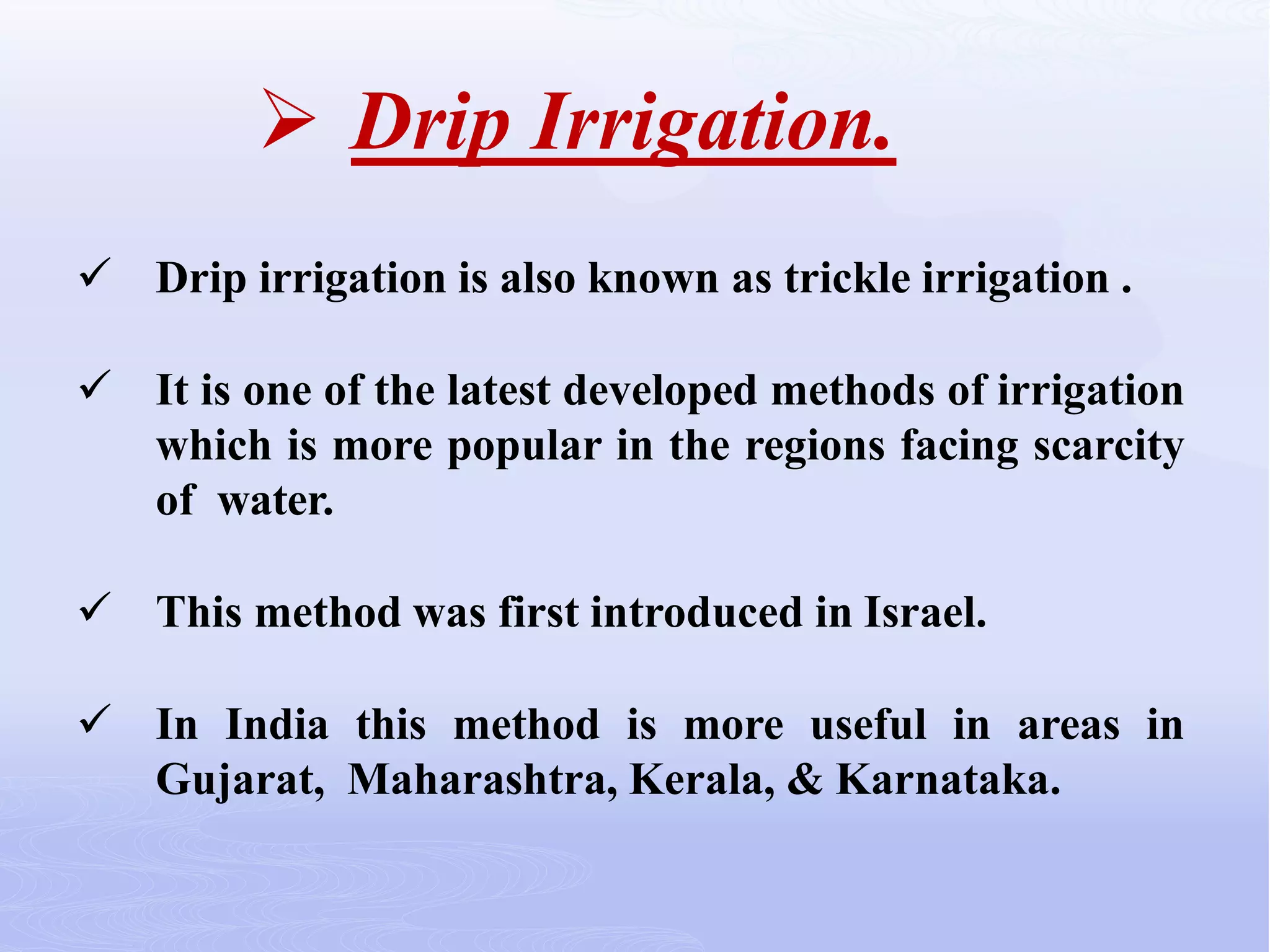 ➢ Drip Irrigation.

✓ Drip irrigation is also known as trickle irrigation .

✓ It is one of the latest developed methods of irrigation which is more popular in the regions facing scarcity of water.

✓ This method was first introduced in Israel.

✓ In India this method is more useful in areas in Gujarat, Maharashtra, Kerala, & Karnataka.